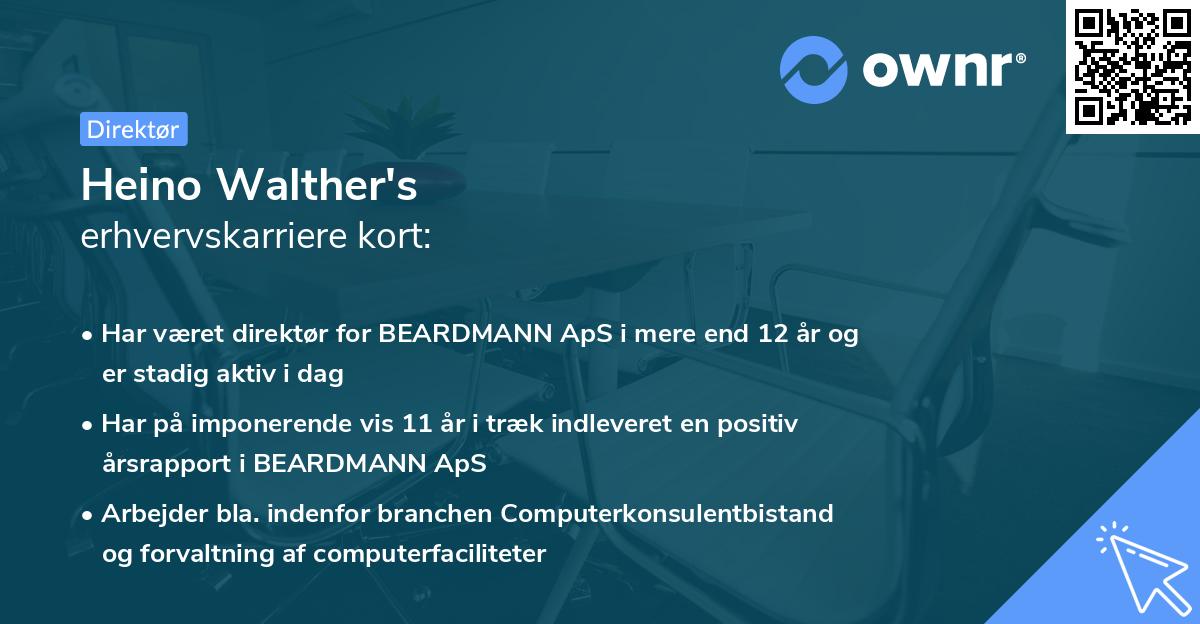 ownr®

Direktør

Heino Walther's
erhvervskarriere kort:

• Har været direktør for BEARDMANN ApS i mere end 12 år og er stadig aktiv i dag

• Har på imponerende vis 11 år i træk indleveret en positiv årsrapport i BEARDMANN ApS

• Arbejder bla. indenfor branchen Computerkonsulentbistand og forvaltning af computerfaciliteter